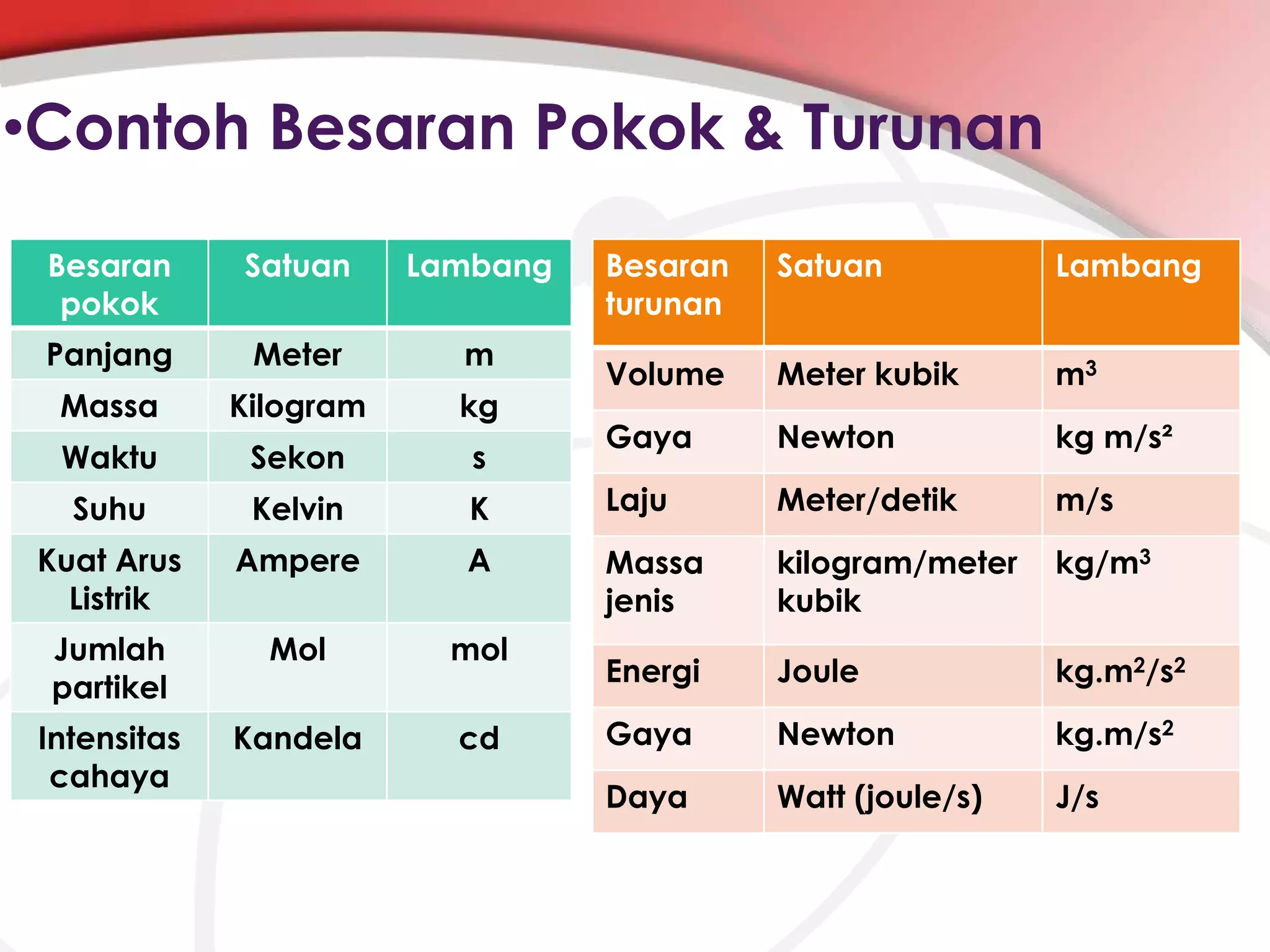 •Contoh Besaran Pokok & Turunan

| Besaran pokok | Satuan | Lambang |
|---|---|---|
| Panjang | Meter | m |
| Massa | Kilogram | kg |
| Waktu | Sekon | s |
| Suhu | Kelvin | K |
| Kuat Arus Listrik | Ampere | A |
| Jumlah partikel | Mol | mol |
| Intensitas cahaya | Kandela | cd |

| Besaran turunan | Satuan | Lambang |
|---|---|---|
| Volume | Meter kubik | $m^3$ |
| Gaya | Newton | kg $m/s^2$ |
| Laju | Meter/detik | m/s |
| Massa jenis | kilogram/meter kubik | $kg/m^3$ |
| Energi | Joule | $kg.m^2/s^2$ |
| Gaya | Newton | $kg.m/s^2$ |
| Daya | Watt (joule/s) | J/s |